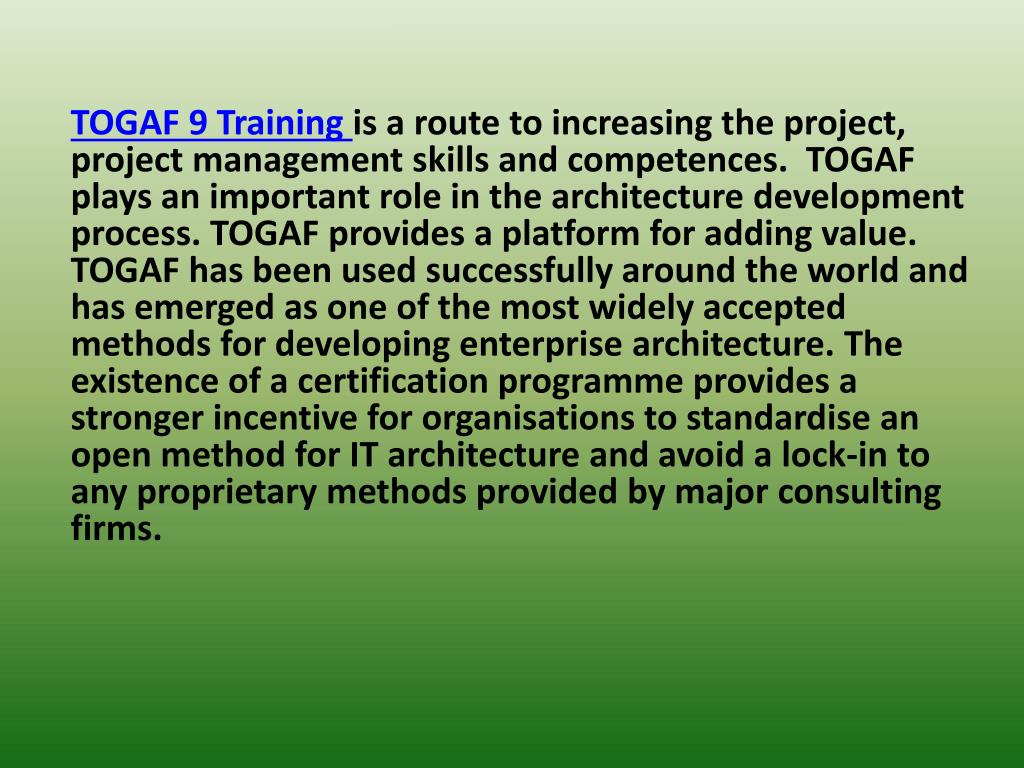 TOGAF 9 Training is a route to increasing the project, project management skills and competences. TOGAF plays an important role in the architecture development process. TOGAF provides a platform for adding value. TOGAF has been used successfully around the world and has emerged as one of the most widely accepted methods for developing enterprise architecture. The existence of a certification programme provides a stronger incentive for organisations to standardise an open method for IT architecture and avoid a lock-in to any proprietary methods provided by major consulting firms.